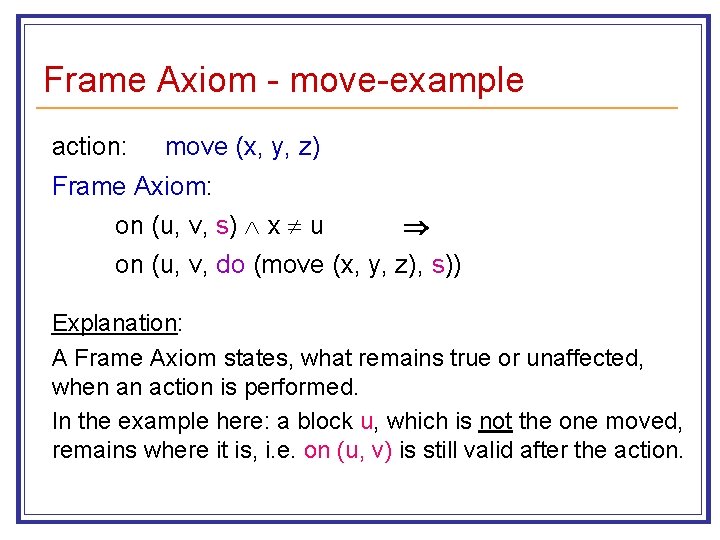 Frame Axiom - move-example

action: move (x, y, z)

Frame Axiom:

on (u, v, s) $\wedge$ x $\neq$ u $\Rightarrow$

on (u, v, do (move (x, y, z), s))

Explanation:

A Frame Axiom states, what remains true or unaffected, when an action is performed.

In the example here: a block u, which is not the one moved, remains where it is, i.e. on (u, v) is still valid after the action.